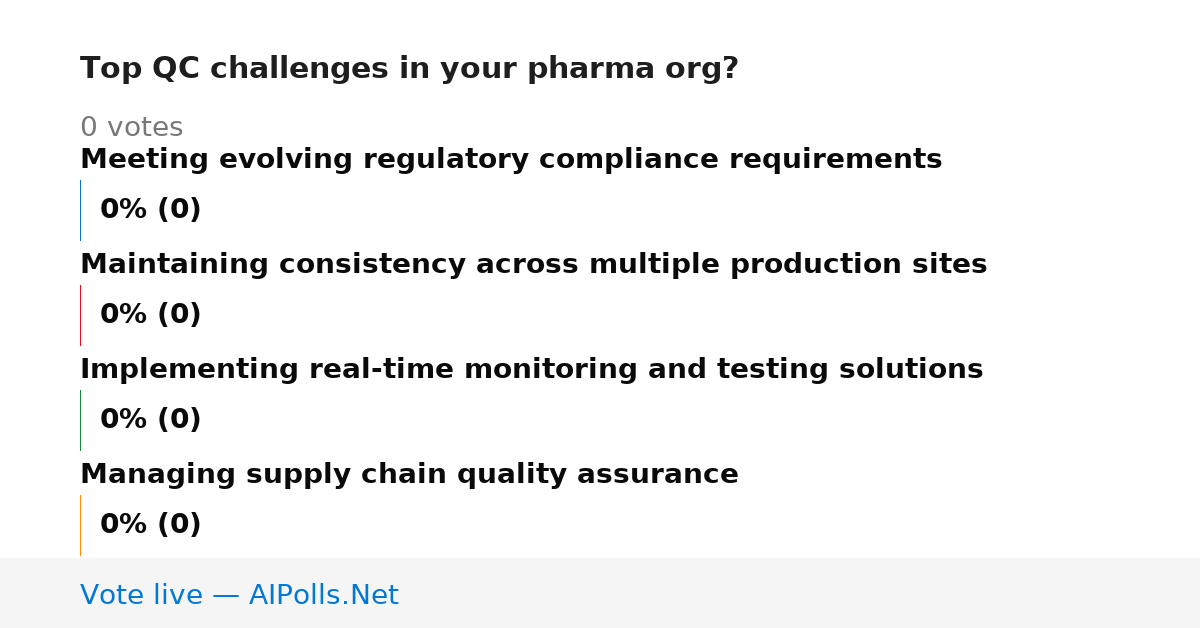 Top QC challenges in your pharma org?

0 votes

Meeting evolving regulatory compliance requirements

0% (0)

Maintaining consistency across multiple production sites

0% (0)

Implementing real-time monitoring and testing solutions

0% (0)

Managing supply chain quality assurance

0% (0)

Vote live — AIPolls.Net